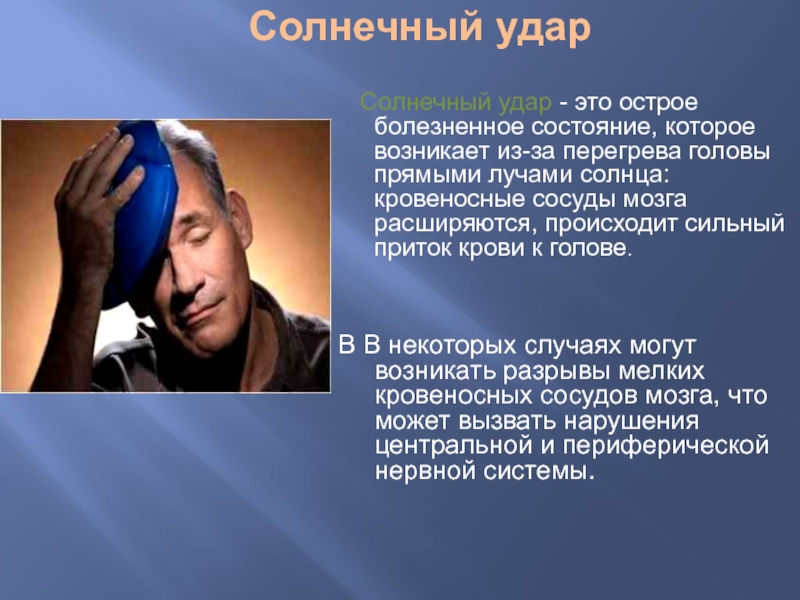 Солнечный удар

Солнечный удар - это острое болезненное состояние, которое возникает из-за перегрева головы прямыми лучами солнца: кровеносные сосуды мозга расширяются, происходит сильный приток крови к голове.

В В некоторых случаях могут возникать разрывы мелких кровеносных сосудов мозга, что может вызвать нарушения центральной и периферической нервной системы.